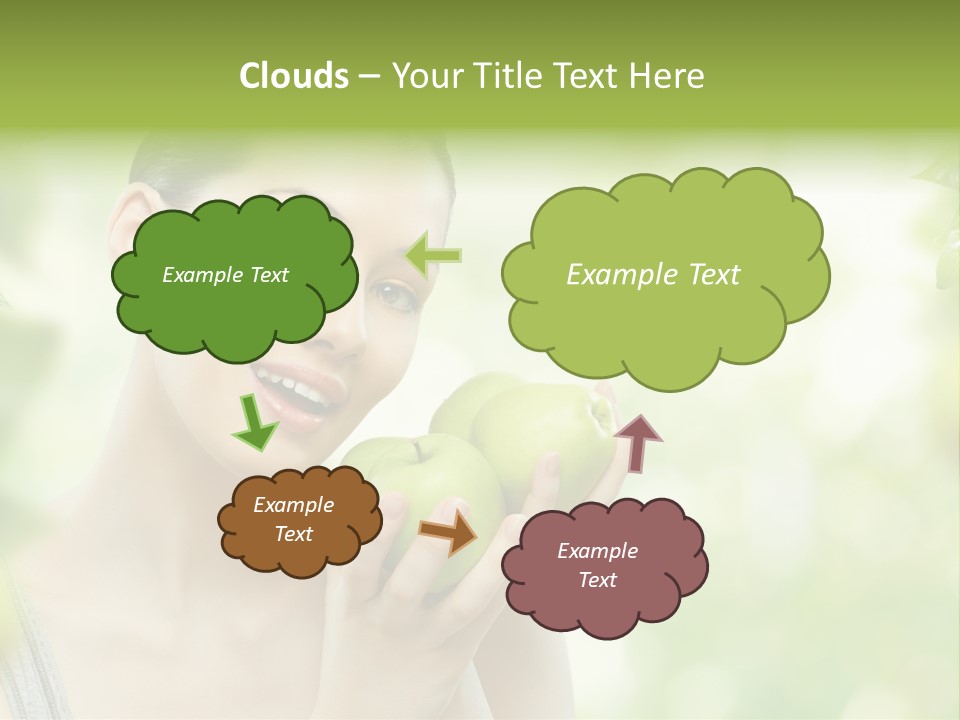 Clouds – Your Title Text Here

Example Text

Example Text

Example Text

Example Text